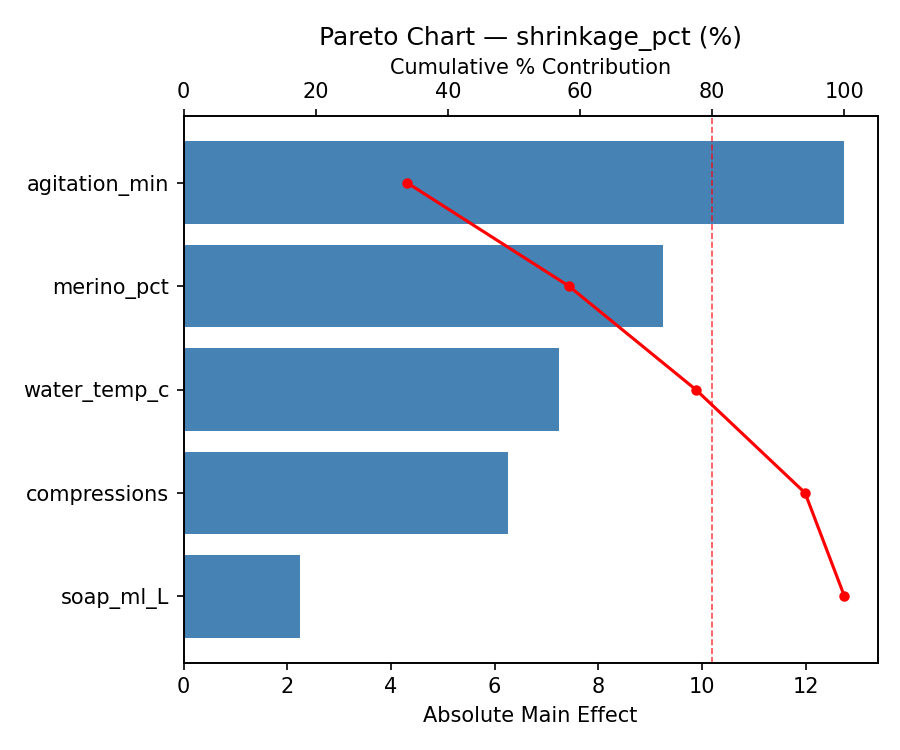 Pareto Chart — shrinkage_pct (%)
Cumulative % Contribution
0
20
40
60
80
100
agitation_min
merino_pct
water_temp_c
compressions
soap_ml_L
0
2
4
6
8
10
12
Absolute Main Effect